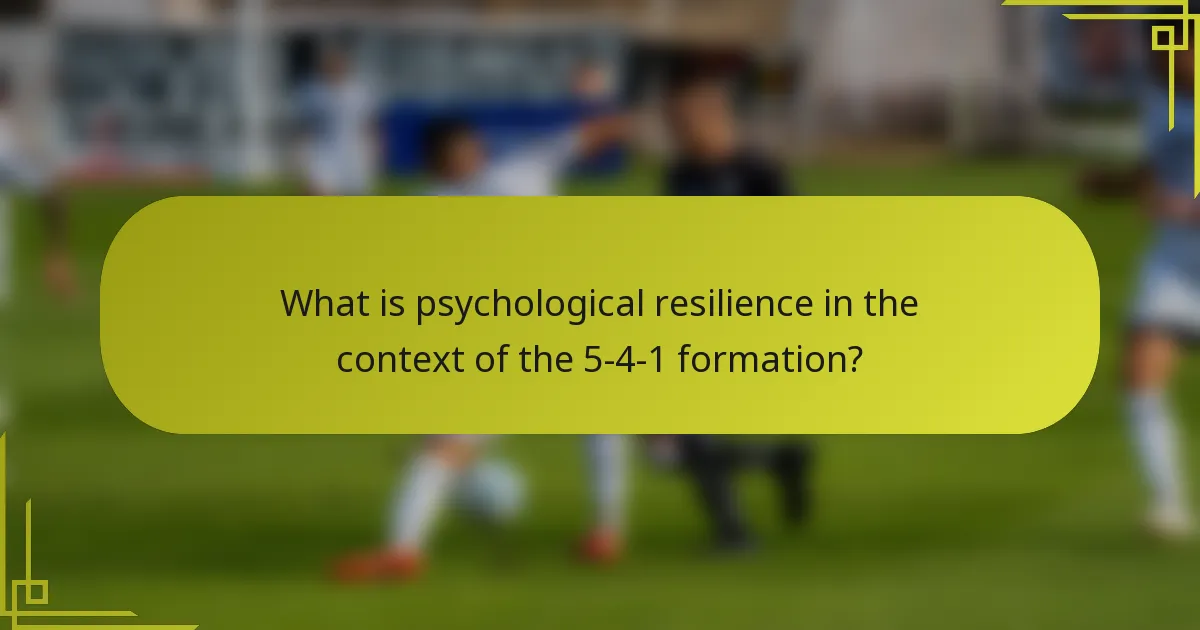 What is psychological resilience in the context of the 5-4-1 formation?